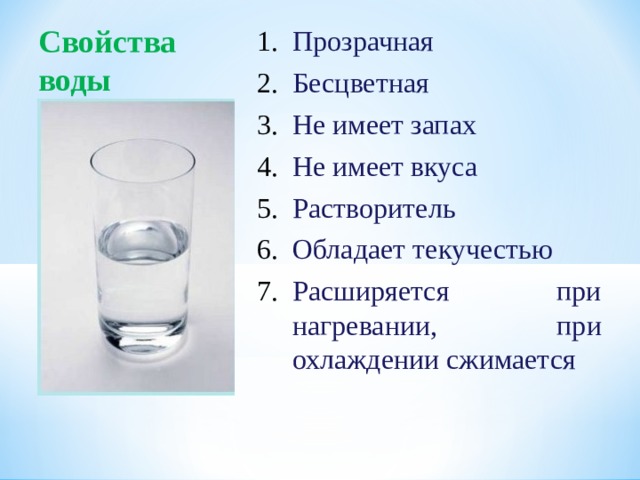 Свойства воды

1. Прозрачная
2. Бесцветная
3. Не имеет запах
4. Не имеет вкуса
5. Растворитель
6. Обладает текучестью
7. Расширяется при нагревании, при охлаждении сжимается